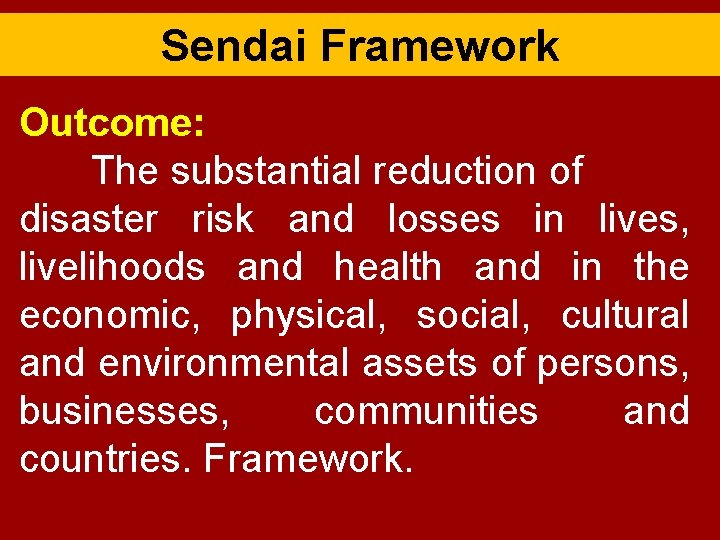 Sendai Framework

Outcome:

The substantial reduction of disaster risk and losses in lives, livelihoods and health and in the economic, physical, social, cultural and environmental assets of persons, businesses, communities and countries. Framework.